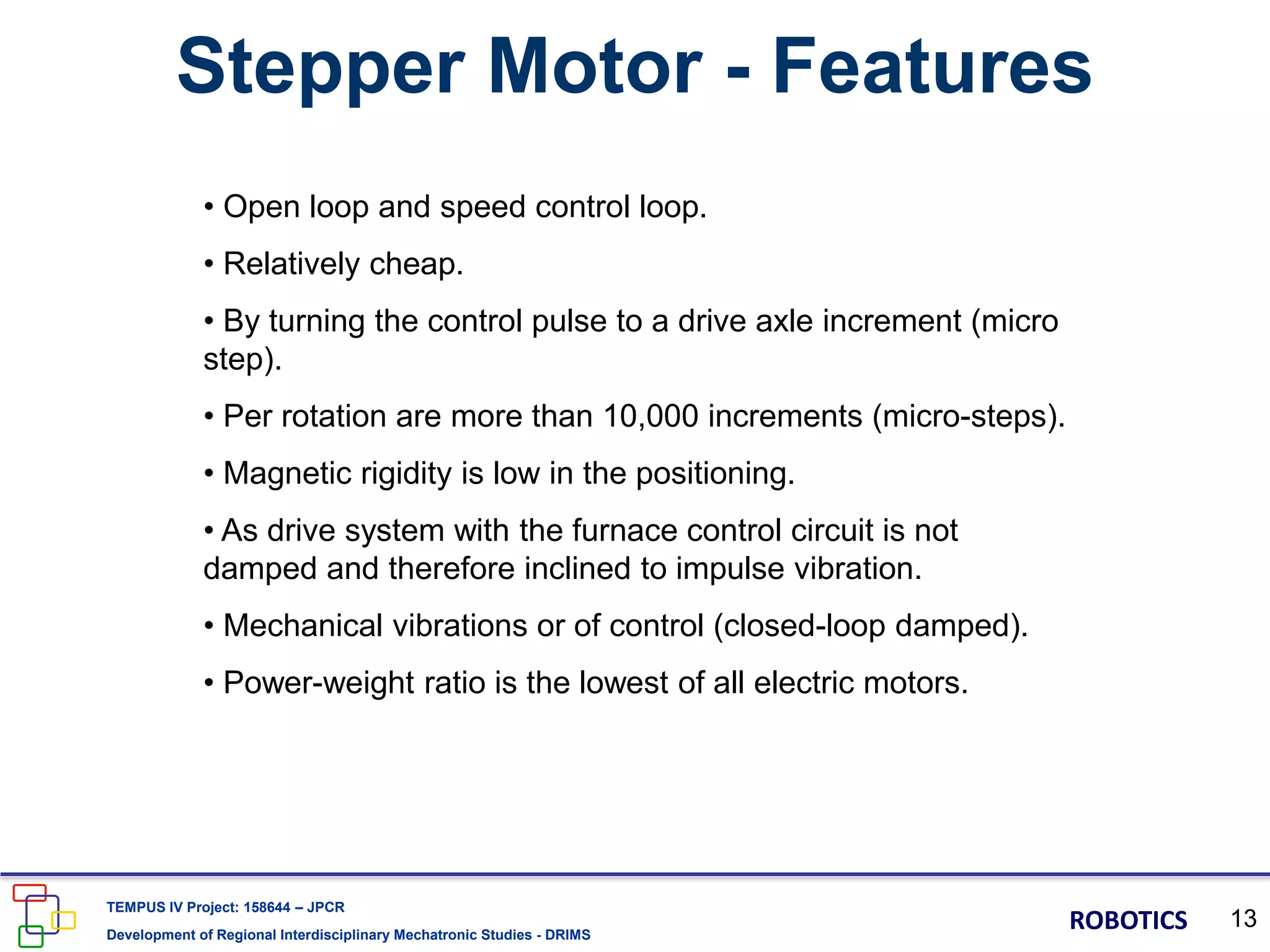 Stepper Motor - Features

• Open loop and speed control loop.

• Relatively cheap.

• By turning the control pulse to a drive axle increment (micro step).

• Per rotation are more than 10,000 increments (micro-steps).

• Magnetic rigidity is low in the positioning.

• As drive system with the furnace control circuit is not damped and therefore inclined to impulse vibration.

• Mechanical vibrations or of control (closed-loop damped).

• Power-weight ratio is the lowest of all electric motors.

TEMPUS IV Project: 158644 – JPCR

Development of Regional Interdisciplinary Mechatronic Studies - DRIMS

ROBOTICS

13